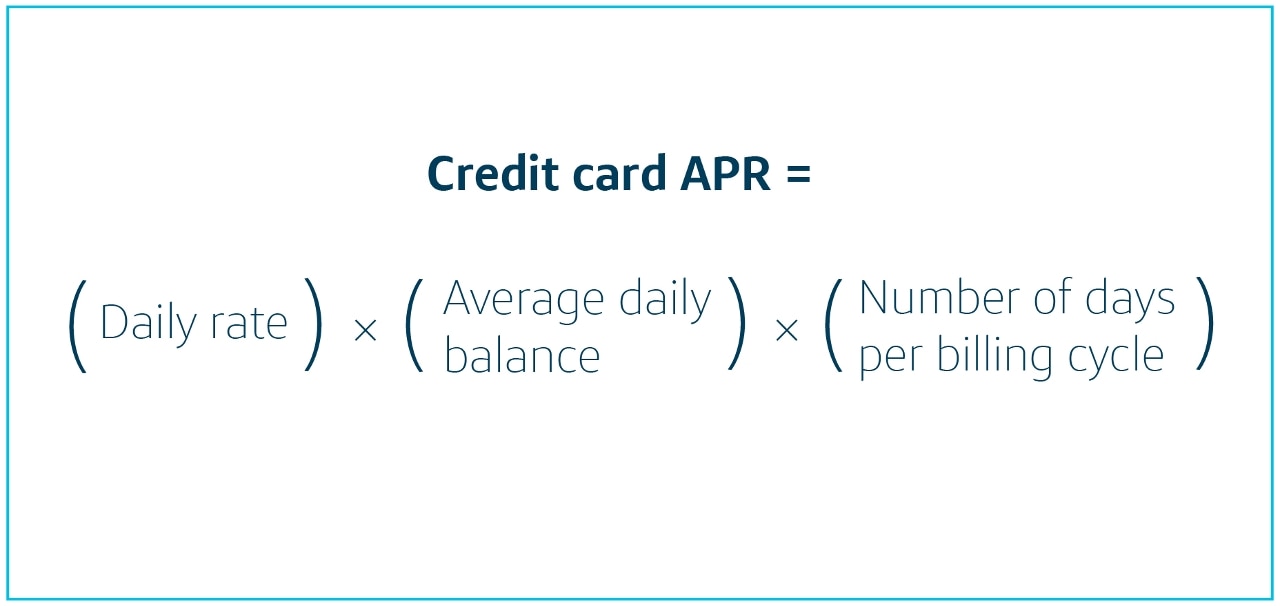 Credit card APR =

(Daily rate) × (Average daily balance) × (Number of days per billing cycle)